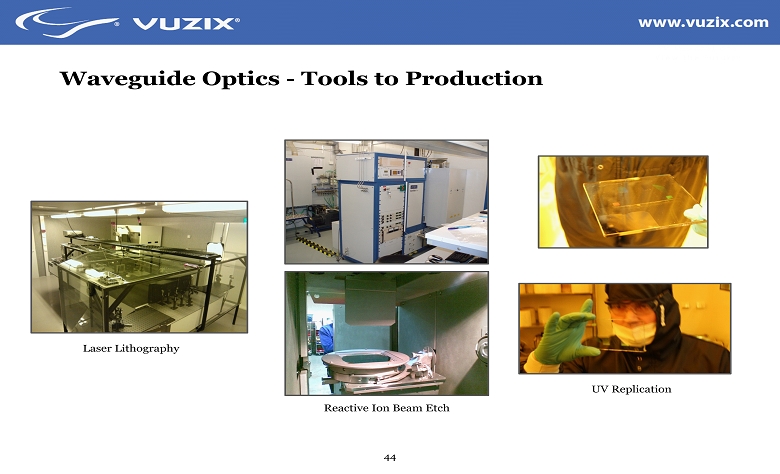 VUZIX®

www.vuzix.com

Waveguide Optics - Tools to Production

Laser Lithography

Reactive Ion Beam Etch

UV Replication

44